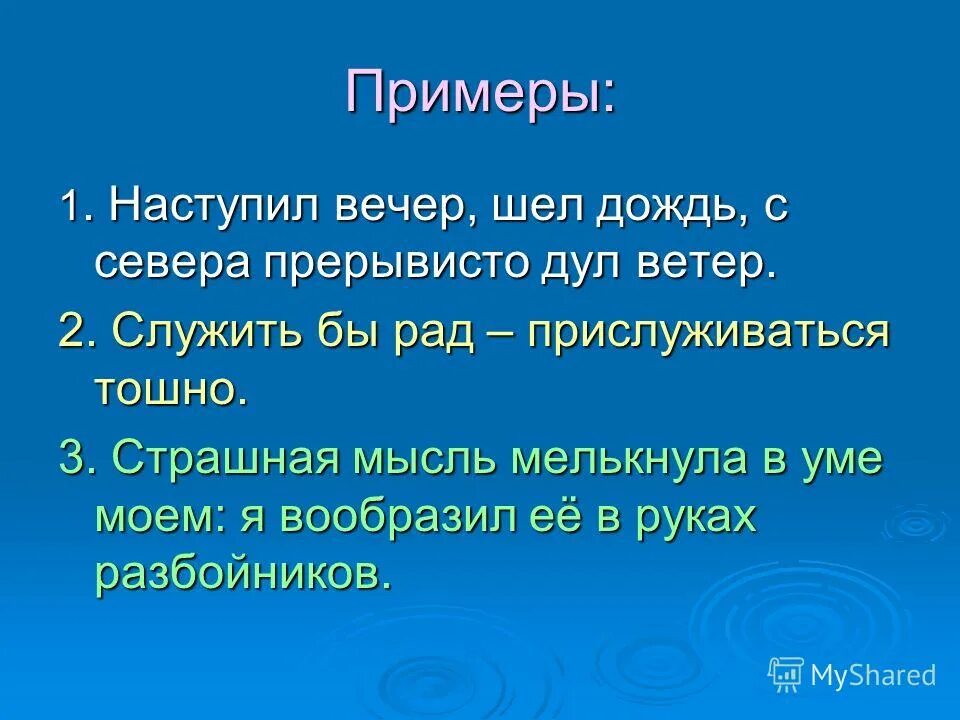 Примеры:

1. Наступил вечер, шел дождь, с севера прерывисто дул ветер.

2. Служить бы рад – прислуживаться тошно.

3. Страшная мысль мелькнула в уме моем: я вообразил её в руках разбойников.

MyShared